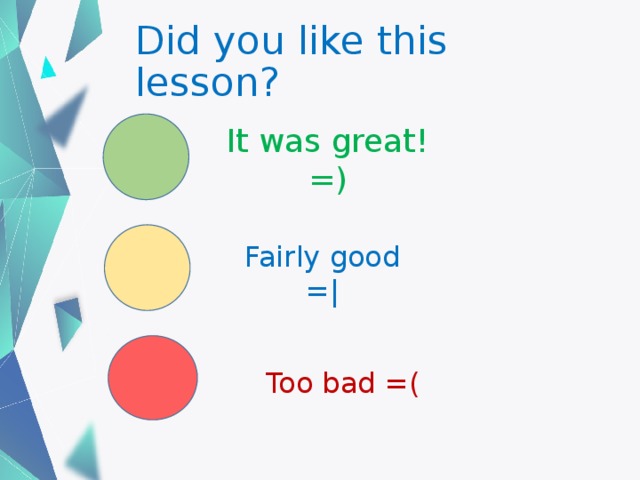 Did you like this lesson?

It was great! =)

Fairly good =|

Too bad =(